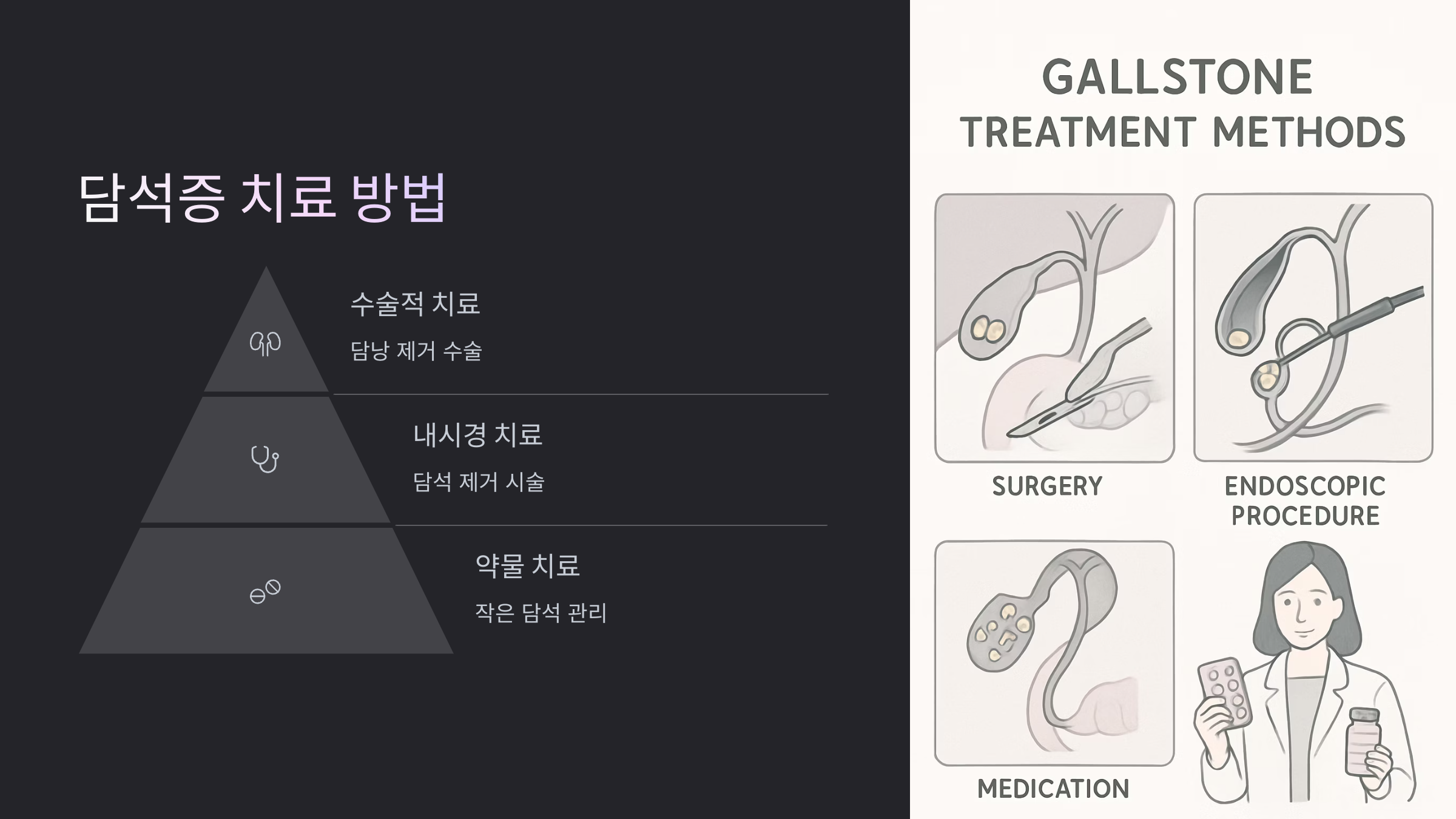 담석증 치료 방법

수술적 치료

담낭 제거 수술

내시경 치료

담석 제거 시술

약물 치료

작은 담석 관리

GALLSTONE TREATMENT METHODS

SURGERY

ENDOSCOPIC PROCEDURE

MEDICATION